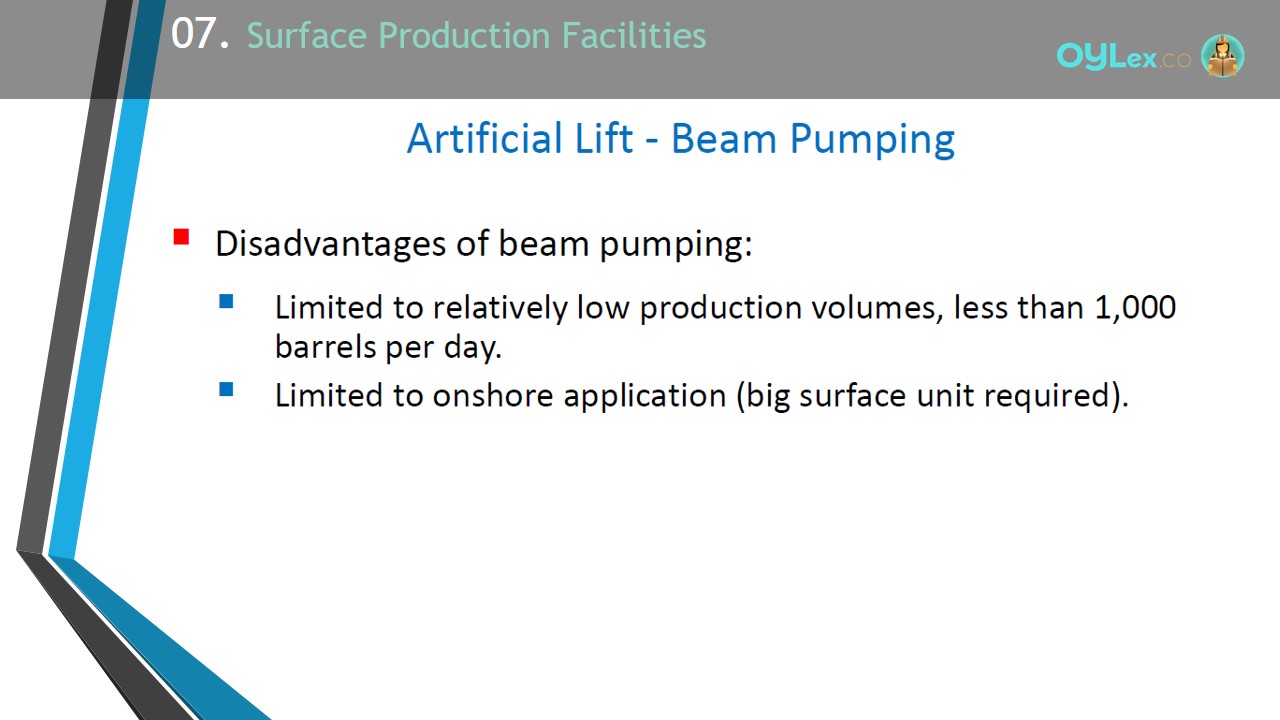 07. Surface Production Facilities

OYLex.co

Artificial Lift - Beam Pumping

Disadvantages of beam pumping:

Limited to relatively low production volumes, less than 1,000 barrels per day.

Limited to onshore application (big surface unit required).